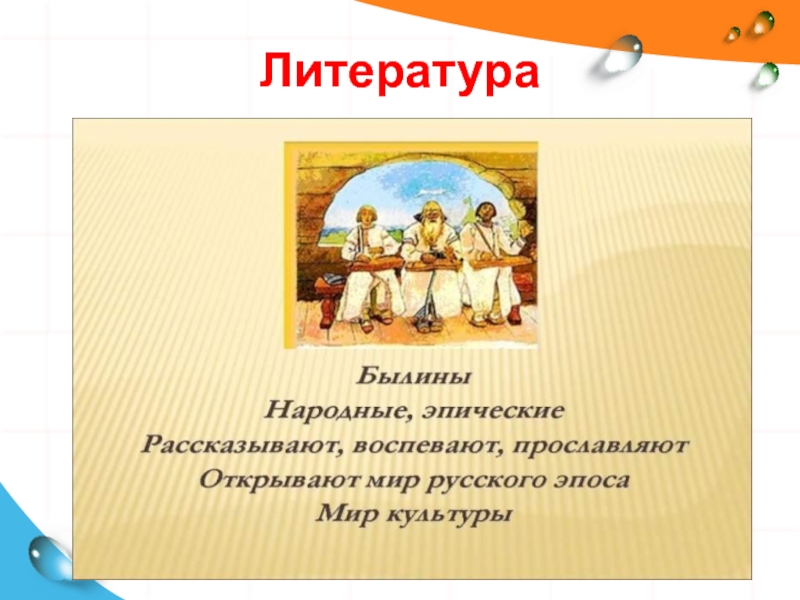 Литература

Былины
Народные, эпические
Рассказывают, воспевают, прославляют
Открывают мир русского эпоса
Мир культуры